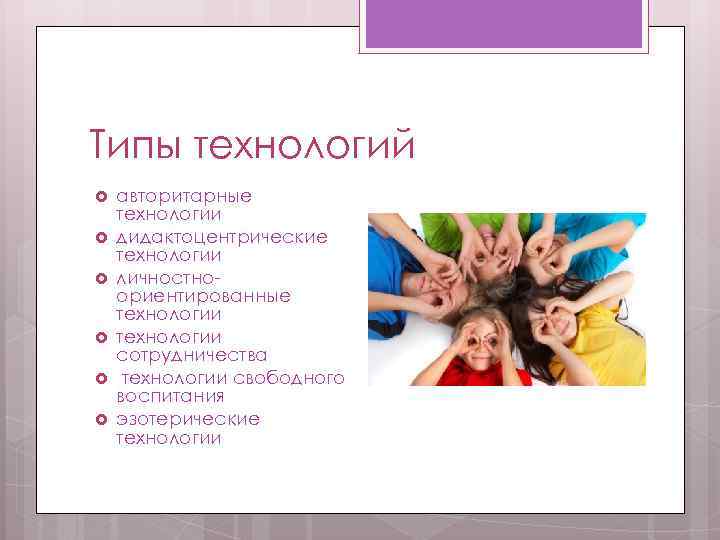 Типы технологий

авторитарные технологии
дидактоцентрические технологии
личностно-ориентированные технологии
технологии сотрудничества
технологии свободного воспитания
эзотерические технологии